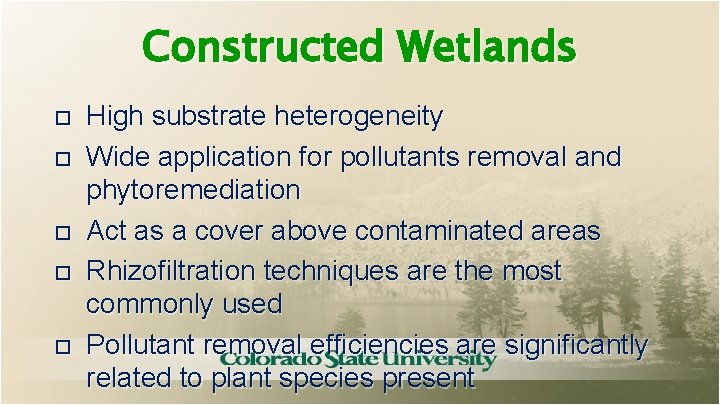 Constructed Wetlands

□ High substrate heterogeneity

□ Wide application for pollutants removal and phytoremediation

□ Act as a cover above contaminated areas

□ Rhizofiltration techniques are the most commonly used

□ Pollutant removal efficiencies are significantly related to plant species present

Colorado State University